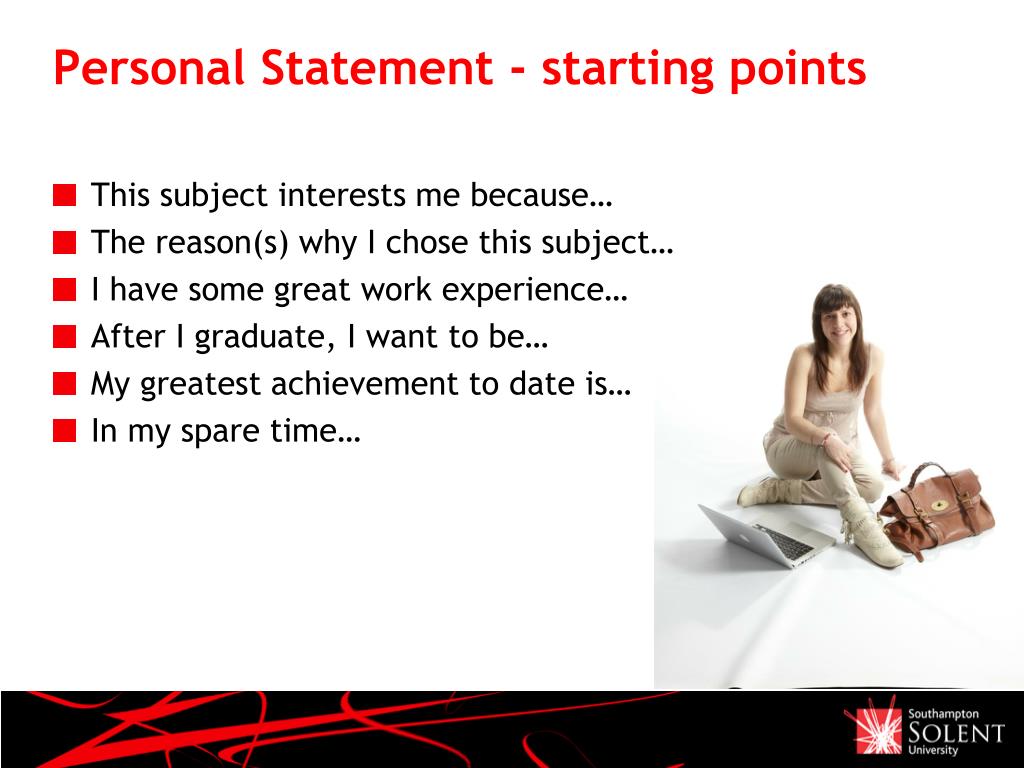 Personal Statement - starting points

This subject interests me because…
The reason(s) why I chose this subject…
I have some great work experience…
After I graduate, I want to be…
My greatest achievement to date is…
In my spare time…

Southampton
SOLENT
University